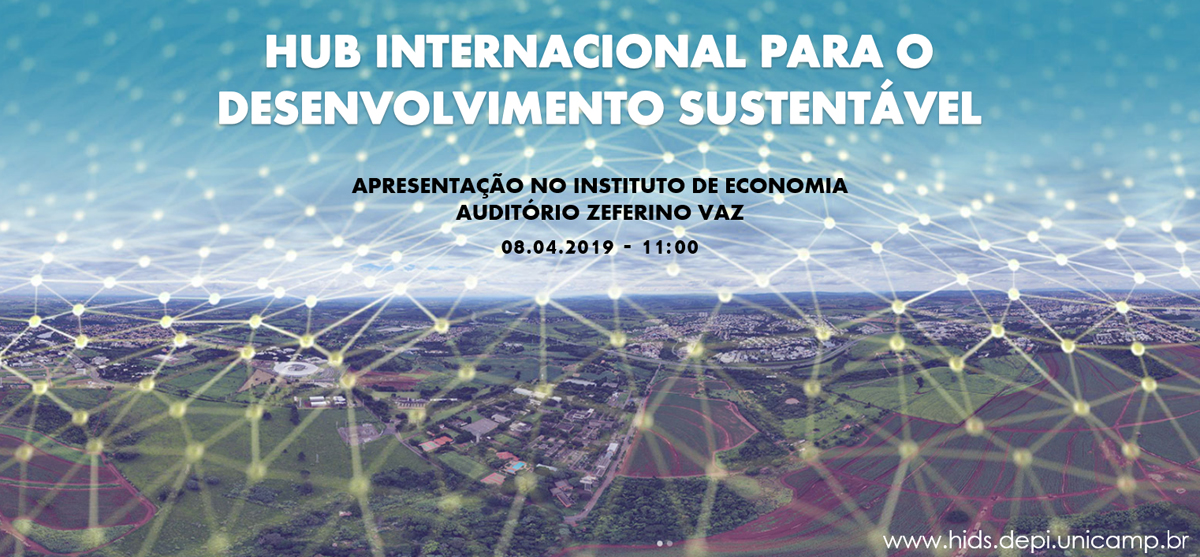 HUB INTERNACIONAL PARA O DESENVOLVIMENTO SUSTENTÁVEL

APRESENTAÇÃO NO INSTITUTO DE ECONOMIA
AUDITÓRIO ZEFERINO VAZ

08.04.2019 - 11:00

www.hids.depi.unicamp.br